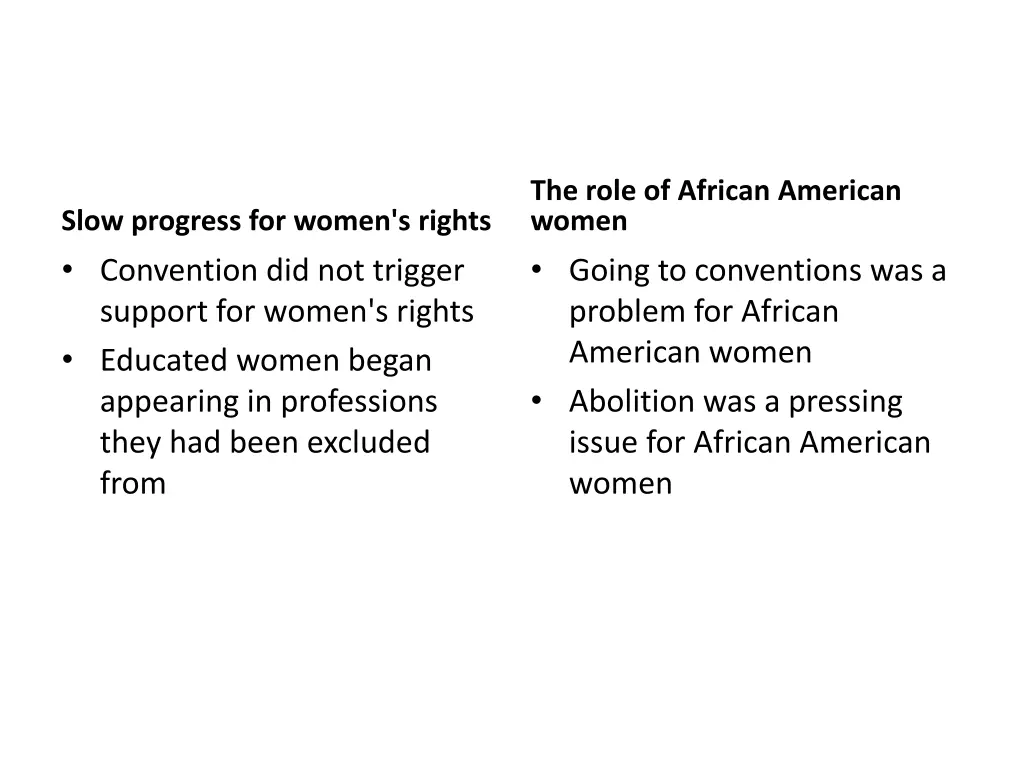 Slow progress for women's rights

• Convention did not trigger support for women's rights
• Educated women began appearing in professions they had been excluded from

The role of African American women

• Going to conventions was a problem for African American women
• Abolition was a pressing issue for African American women